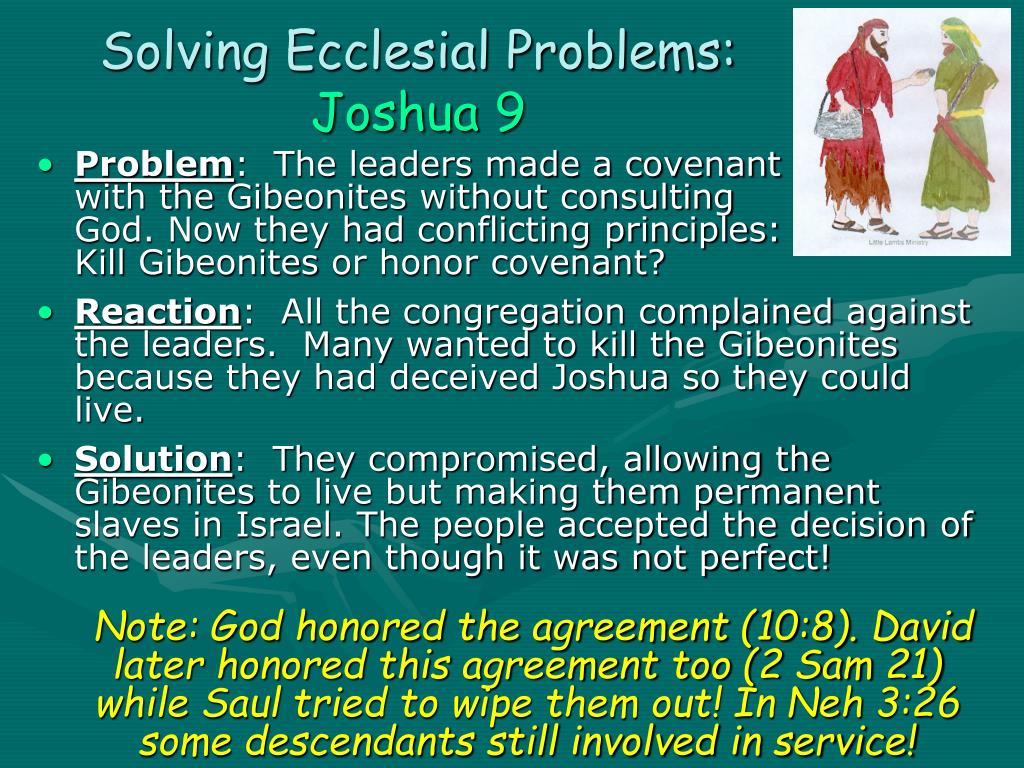 Solving Ecclesial Problems:
Joshua 9

Little Lambs Ministry

• Problem: The leaders made a covenant with the Gibeonites without consulting God. Now they had conflicting principles: Kill Gibeonites or honor covenant?

• Reaction: All the congregation complained against the leaders. Many wanted to kill the Gibeonites because they had deceived Joshua so they could live.

• Solution: They compromised, allowing the Gibeonites to live but making them permanent slaves in Israel. The people accepted the decision of the leaders, even though it was not perfect!

Note: God honored the agreement (10:8). David later honored this agreement too (2 Sam 21) while Saul tried to wipe them out! In Neh 3:26 some descendants still involved in service!